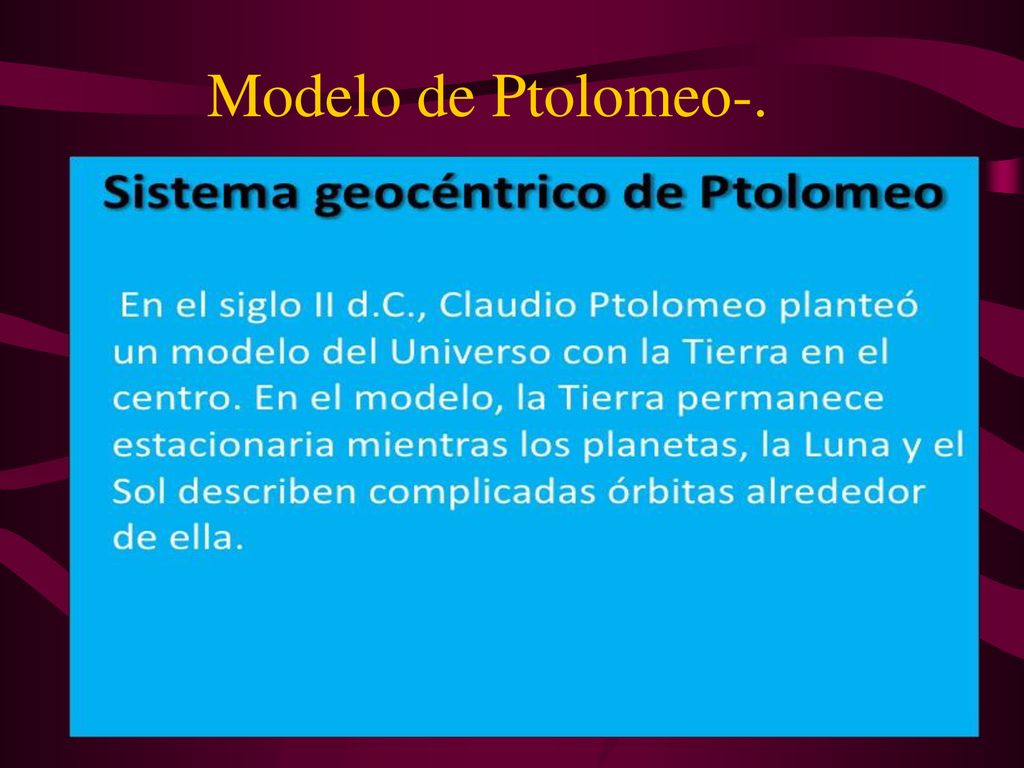 Modelo de Ptolomeo-.

Sistema geocéntrico de Ptolomeo

En el siglo II d.C., Claudio Ptolomeo planteó un modelo del Universo con la Tierra en el centro. En el modelo, la Tierra permanece estacionaria mientras los planetas, la Luna y el Sol describen complicadas órbitas alrededor de ella.